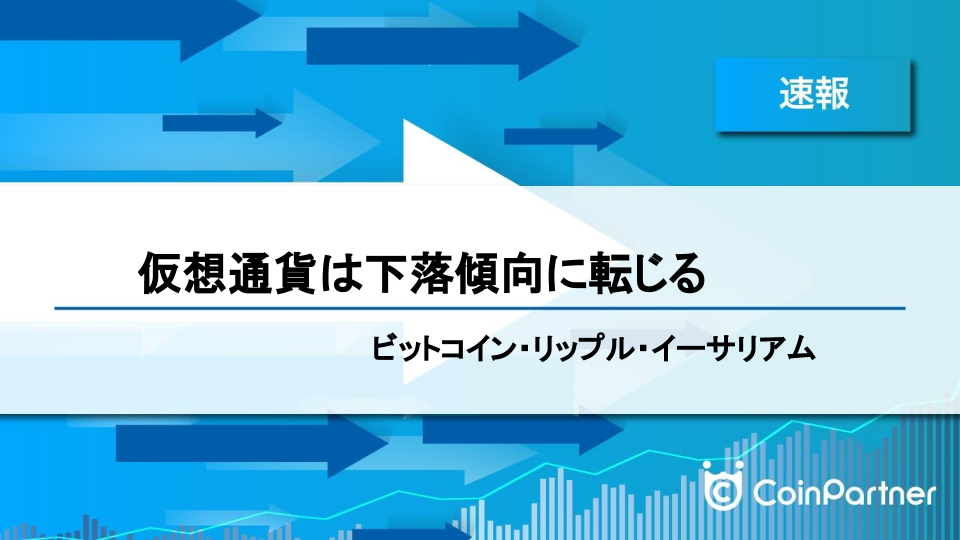 速報

仮想通貨は下落傾向に転じる

ビットコイン・リップル・イーサリアム

CoinPartner